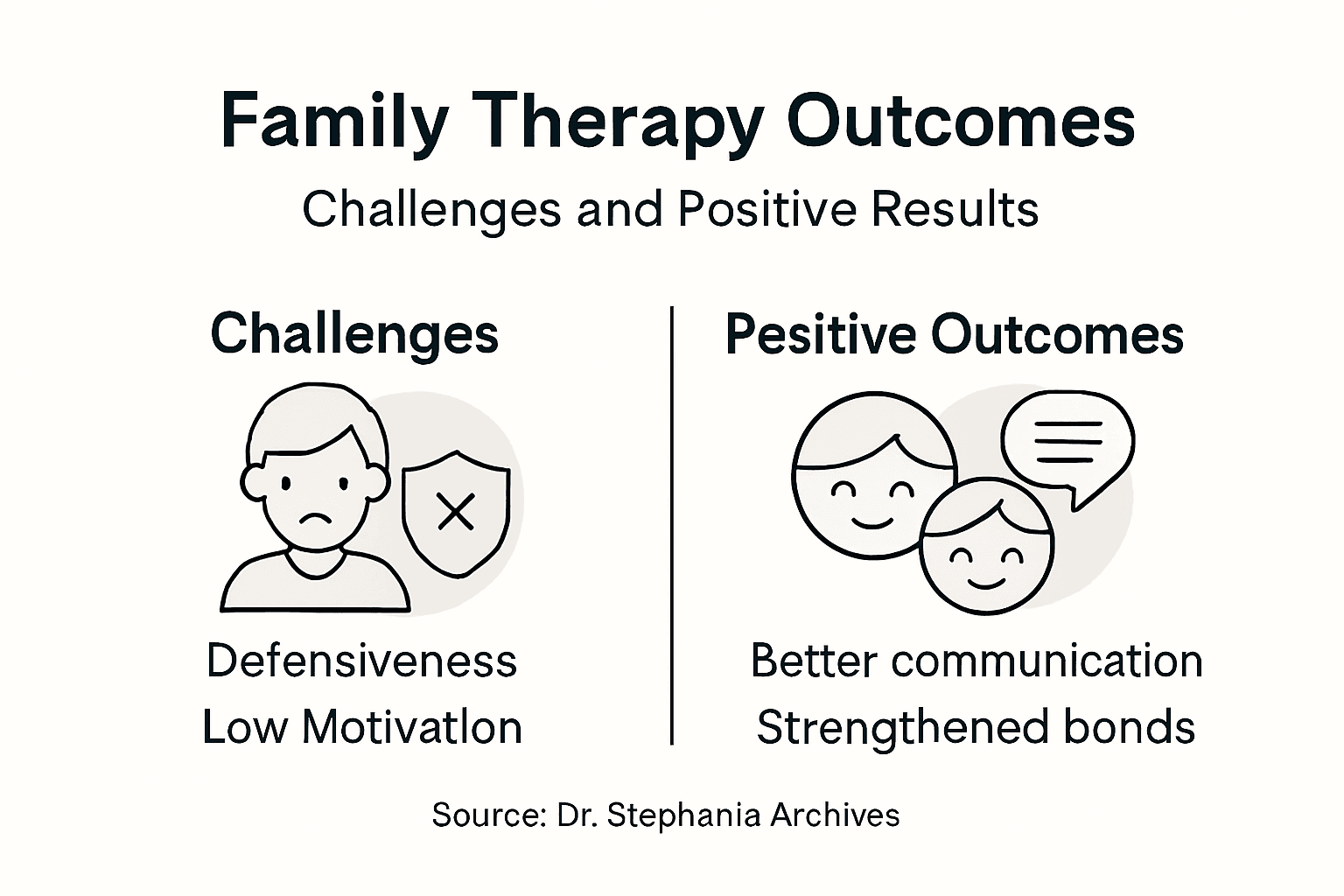 Family Therapy Outcomes
Challenges and Positive Results

Challenges

Defensiveness
Low Motivatlon

Pesitive Outcomes

Better communication
Strengthened bonds

Source: Dr. Stephania Archives